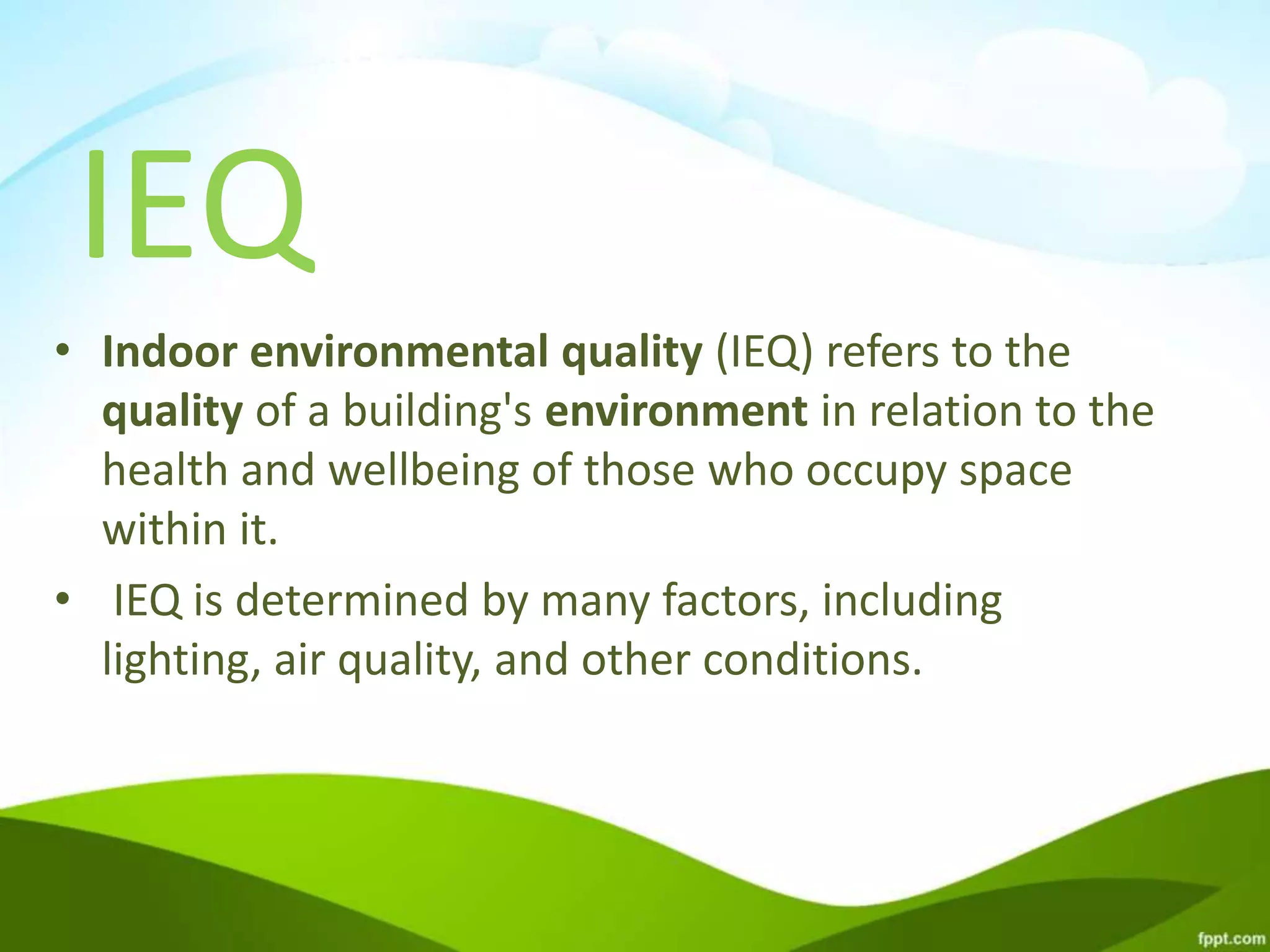 IEQ

• Indoor environmental quality (IEQ) refers to the quality of a building's environment in relation to the health and wellbeing of those who occupy space within it.

• IEQ is determined by many factors, including lighting, air quality, and other conditions.

fppt.com